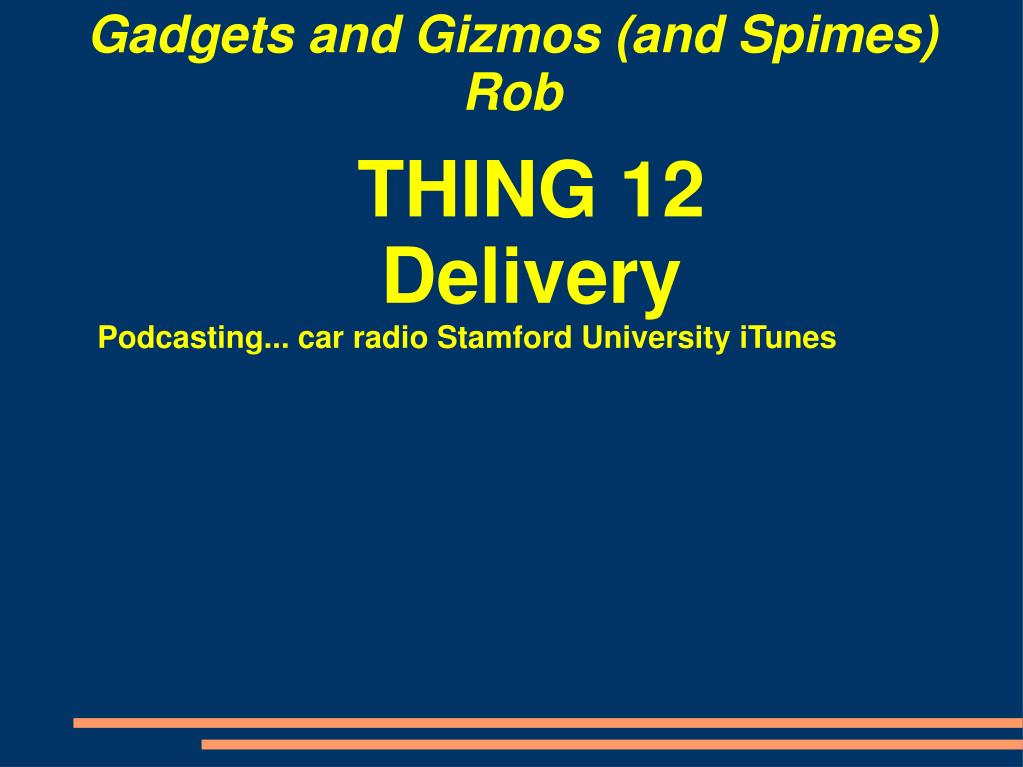 Gadgets and Gizmos (and Spimes)
Rob

THING 12
Delivery

Podcasting... car radio Stamford University iTunes